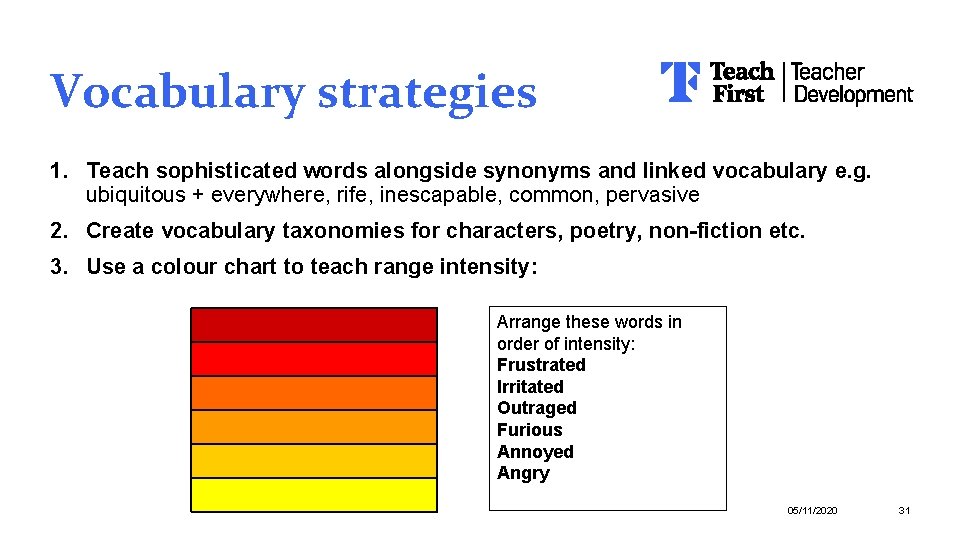 Vocabulary strategies

Teach First | Teacher Development

1. Teach sophisticated words alongside synonyms and linked vocabulary e.g. ubiquitous + everywhere, rife, inescapable, common, pervasive

2. Create vocabulary taxonomies for characters, poetry, non-fiction etc.

3. Use a colour chart to teach range intensity:

Arrange these words in order of intensity:
Frustrated
Irritated
Outraged
Furious
Annoyed
Angry

05/11/2020

31